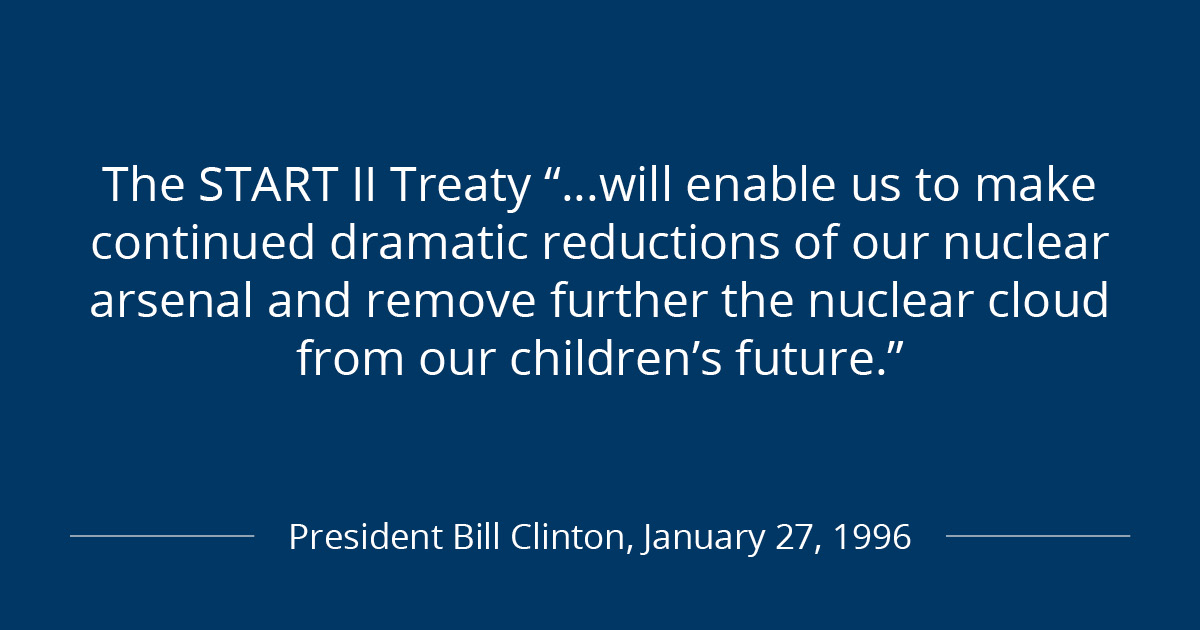 The START II Treaty “…will enable us to make continued dramatic reductions of our nuclear arsenal and remove further the nuclear cloud from our children’s future.”

President Bill Clinton, January 27, 1996